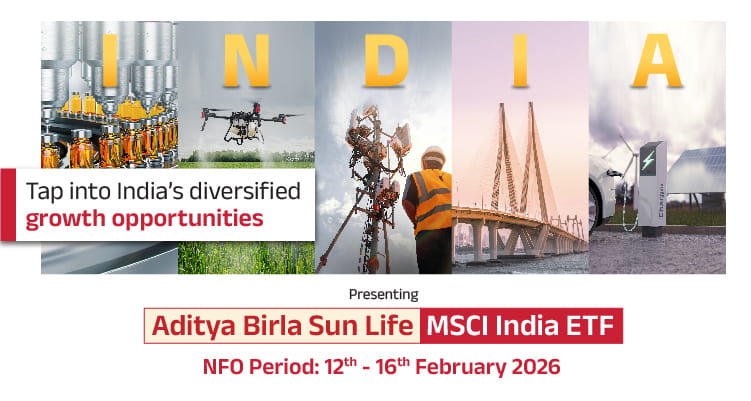 I N D I A

Tap into India's diversified growth opportunities

Charger

Presenting

Aditya Birla Sun Life MSCI India ETF

NFO Period: 12$^{th}$ - 16$^{th}$ February 2026